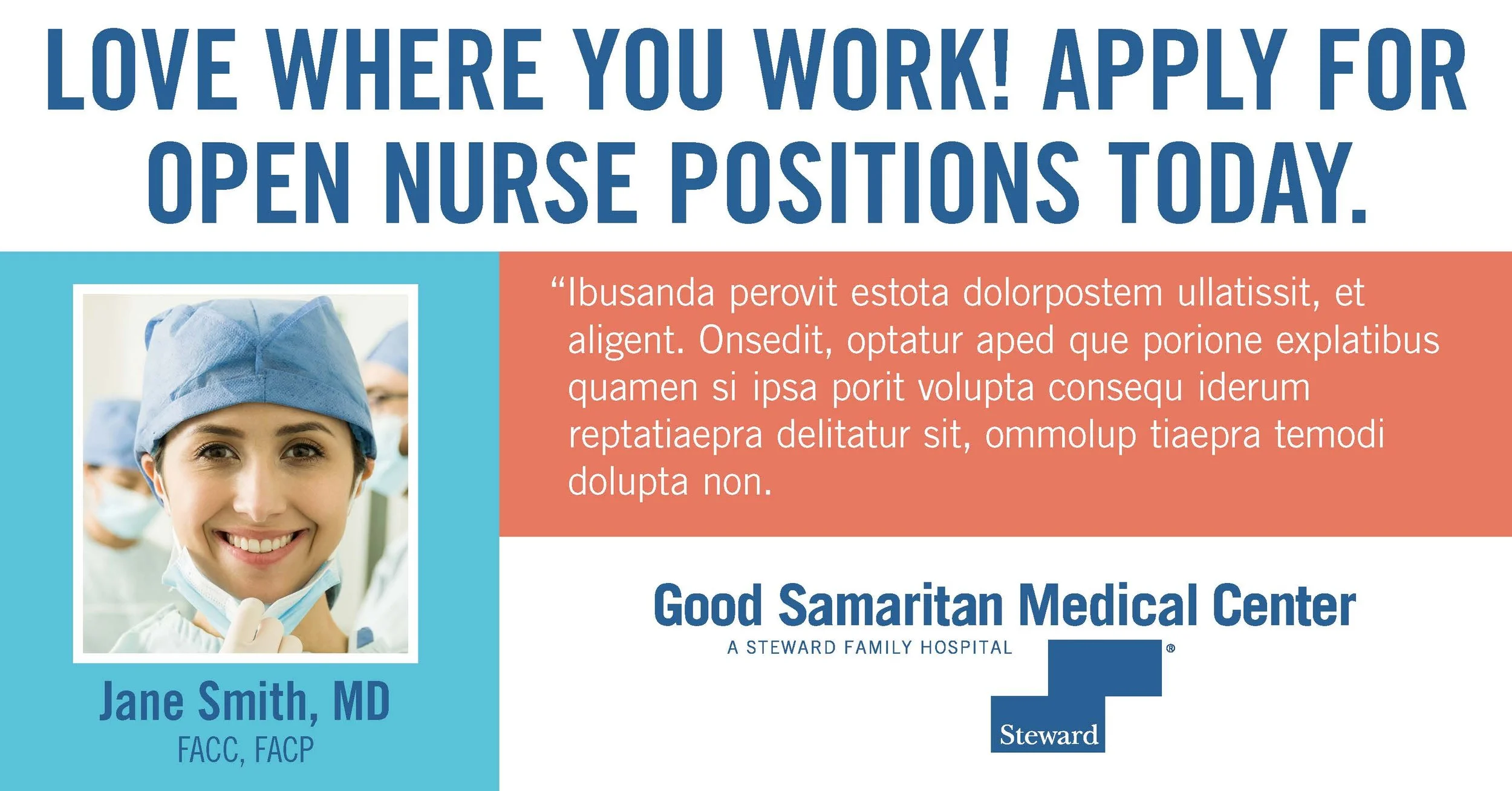 LOVE WHERE YOU WORK! APPLY FOR OPEN NURSE POSITIONS TODAY.

Jane Smith, MD
FACC, FACP

"Ibusanda perovit estota dolorpostem ullatissit, et aligent. Onsedit, optatur aped que porione explatibus quamen si ipsa porit volupta consequ iderum reptatiaepra delitatur sit, ommolup tiaepra temodi dolupta non.

Good Samaritan Medical Center
A STEWARD FAMILY HOSPITAL
®
Steward